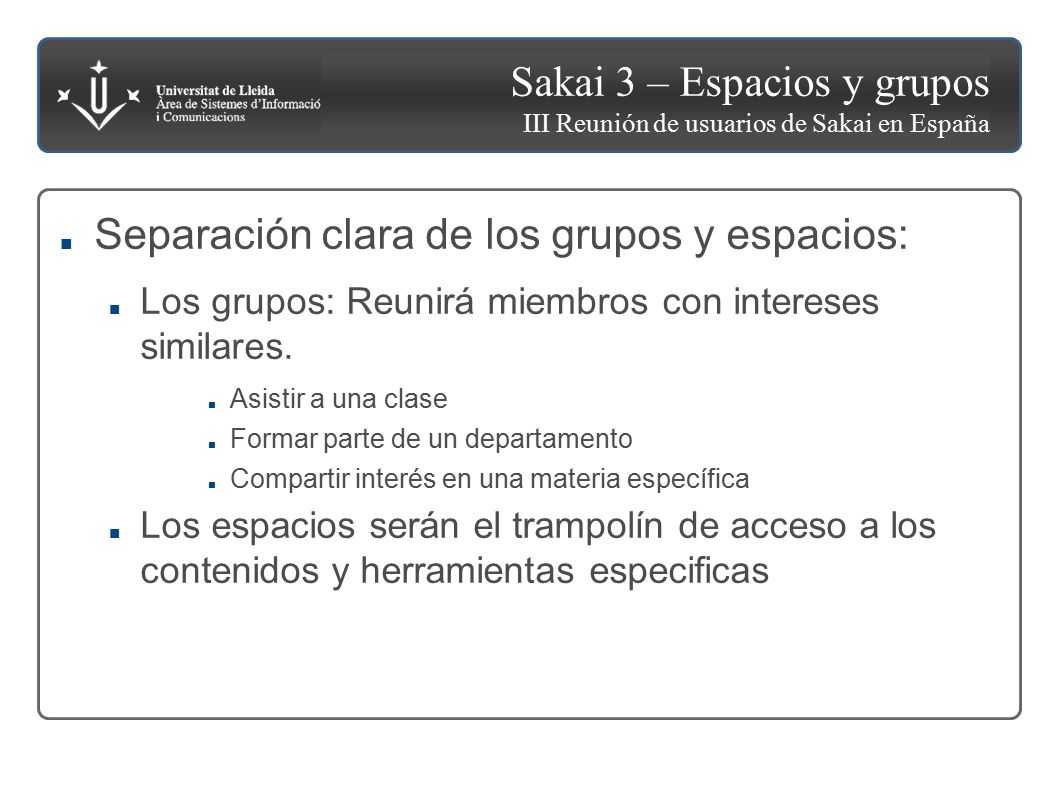 Universitat de Lleida
Àrea de Sistemes d'Informació
i Comunicacions

Sakai 3 – Espacios y grupos
III Reunión de usuarios de Sakai en España

Separación clara de los grupos y espacios:

Los grupos: Reunirá miembros con intereses similares.

Asistir a una clase

Formar parte de un departamento

Compartir interés en una materia específica

Los espacios serán el trampolín de acceso a los contenidos y herramientas especificas